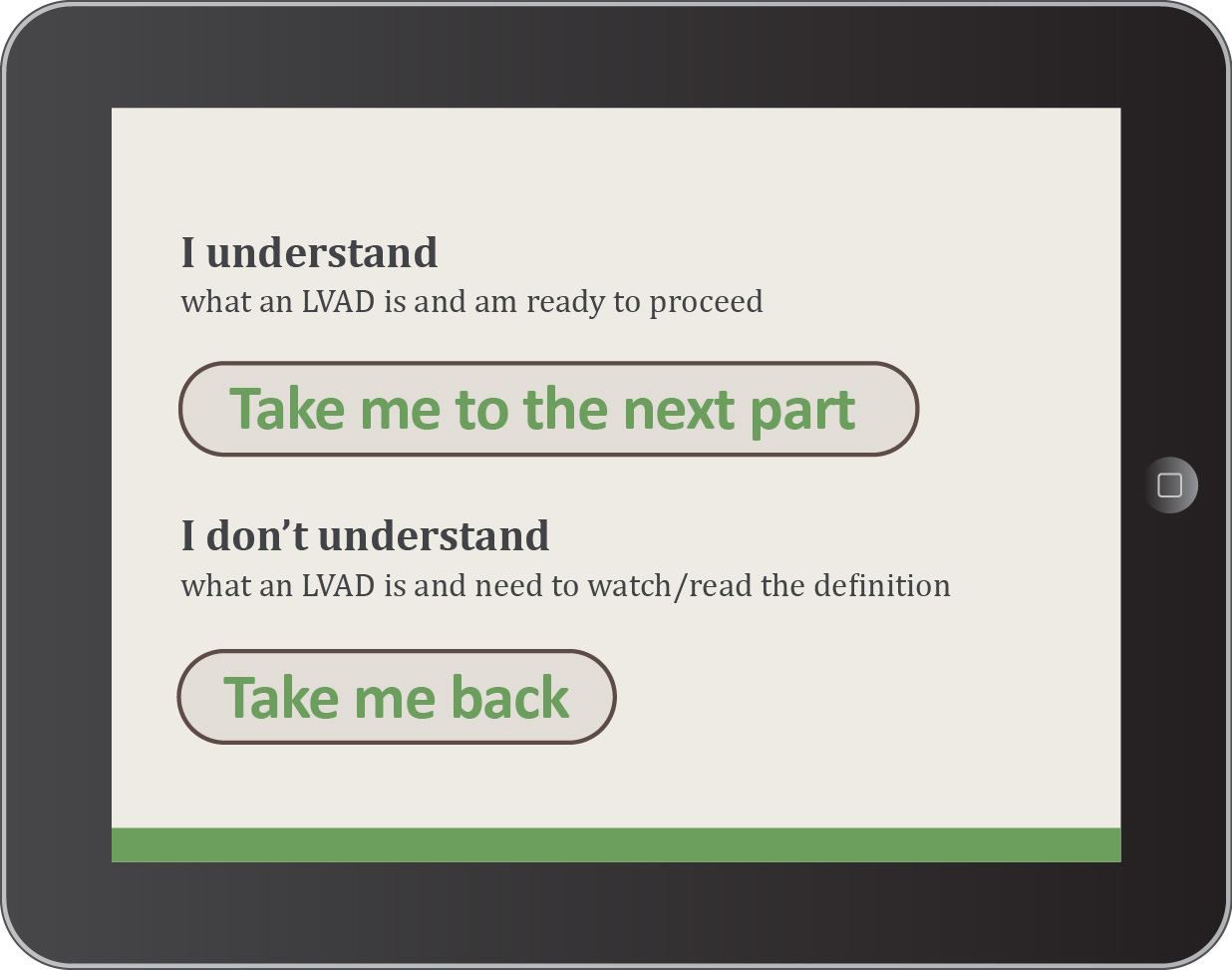 I understand
what an LVAD is and am ready to proceed

Take me to the next part

I don’t understand
what an LVAD is and need to watch/read the definition

Take me back